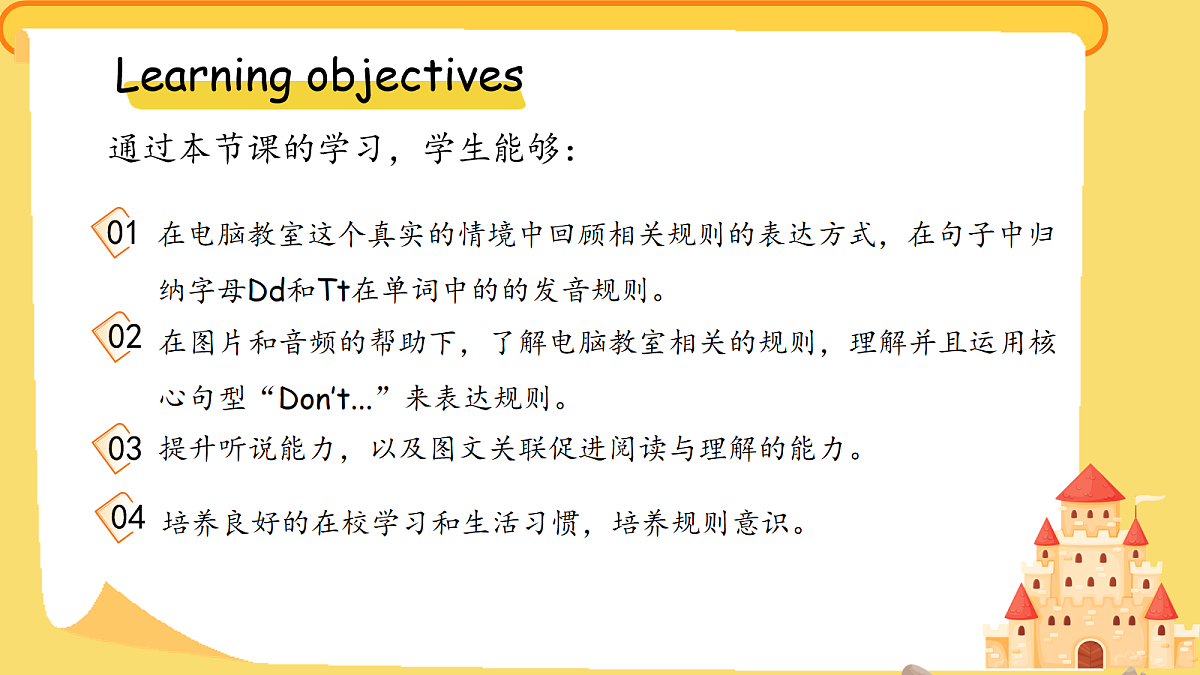 Learning objectives

通过本节课的学习，学生能够：

01 在电脑教室这个真实的情境中回顾相关规则的表达方式，在句子中归纳字母Dd和Tt在单词中的的发音规则。

02 在图片和音频的帮助下，了解电脑教室相关的规则，理解并且运用核心句型“Don't...”来表达规则。

03 提升听说能力，以及图文关联促进阅读与理解的能力。

04 培养良好的在校学习和生活习惯，培养规则意识。